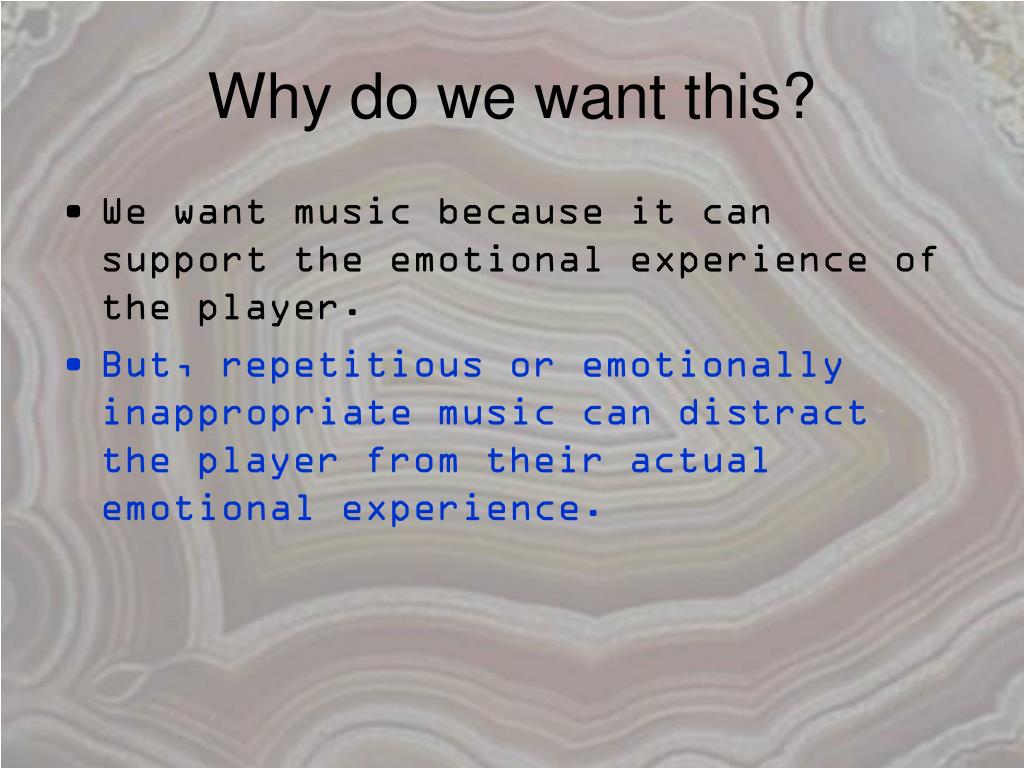 Why do we want this?

• We want music because it can support the emotional experience of the player.

• But, repetitious or emotionally inappropriate music can distract the player from their actual emotional experience.